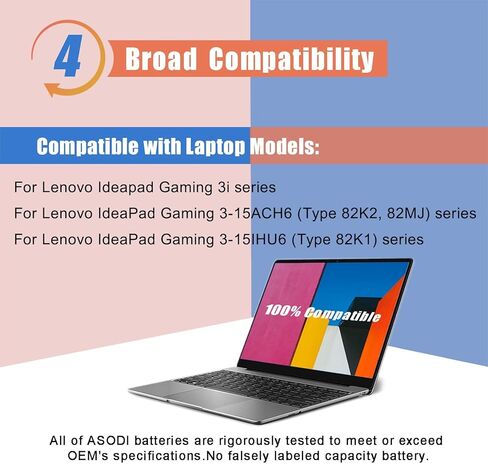 4

Broad Compatibility

Compatible with Laptop Models:

For Lenovo Ideapad Gaming 3i series

For Lenovo IdeaPad Gaming 3-15ACH6 (Type 82K2, 82MJ) series

For Lenovo IdeaPad Gaming 3-15IHU6 (Type 82K1) series

100% Compatible

All of ASODI batteries are rigorously tested to meet or exceed OEM's specifications.No falsely labeled capacity battery.